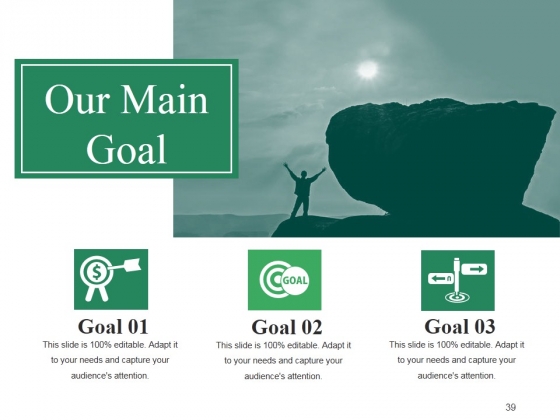 Our Main Goal

$

GOAL

Goal 01
This slide is 100% editable. Adapt it to your needs and capture your audience's attention.

Goal 02
This slide is 100% editable. Adapt it to your needs and capture your audience's attention.

Goal 03
This slide is 100% editable. Adapt it to your needs and capture your audience's attention.

39